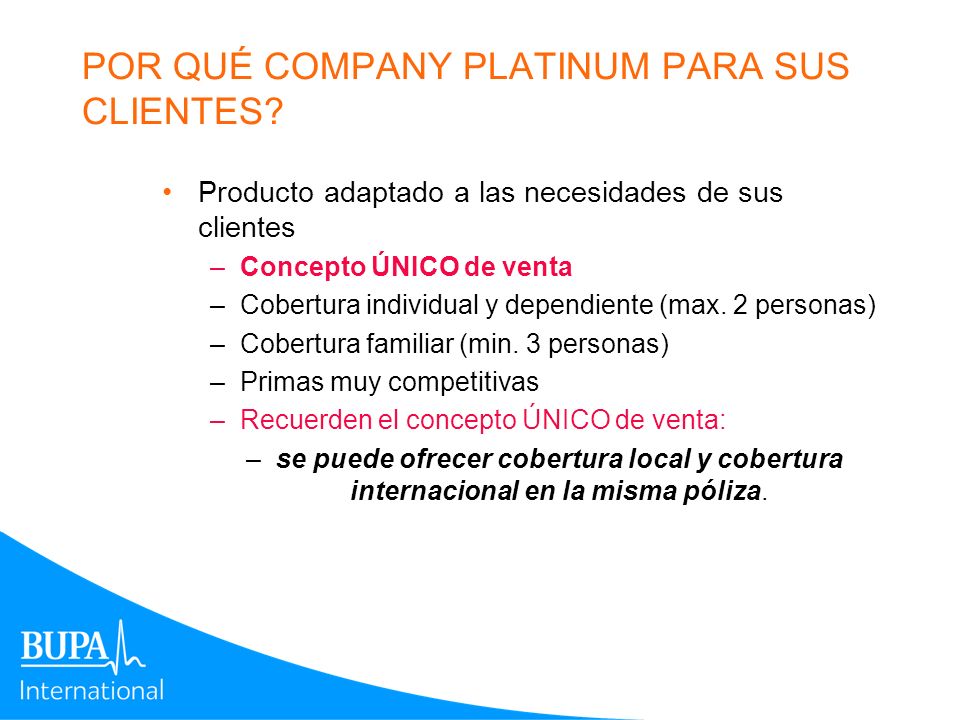 POR QUÉ COMPANY PLATINUM PARA SUS CLIENTES?

• Producto adaptado a las necesidades de sus clientes
– Concepto ÚNICO de venta
– Cobertura individual y dependiente (max. 2 personas)
– Cobertura familiar (min. 3 personas)
– Primas muy competitivas
– Recuerden el concepto ÚNICO de venta:
– se puede ofrecer cobertura local y cobertura internacional en la misma póliza.

BUPA
International